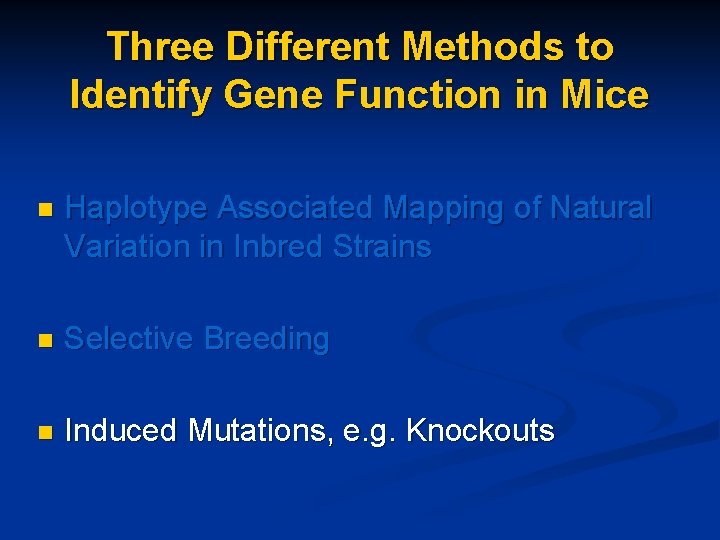 Three Different Methods to Identify Gene Function in Mice

Haplotype Associated Mapping of Natural Variation in Inbred Strains

Selective Breeding

Induced Mutations, e.g. Knockouts